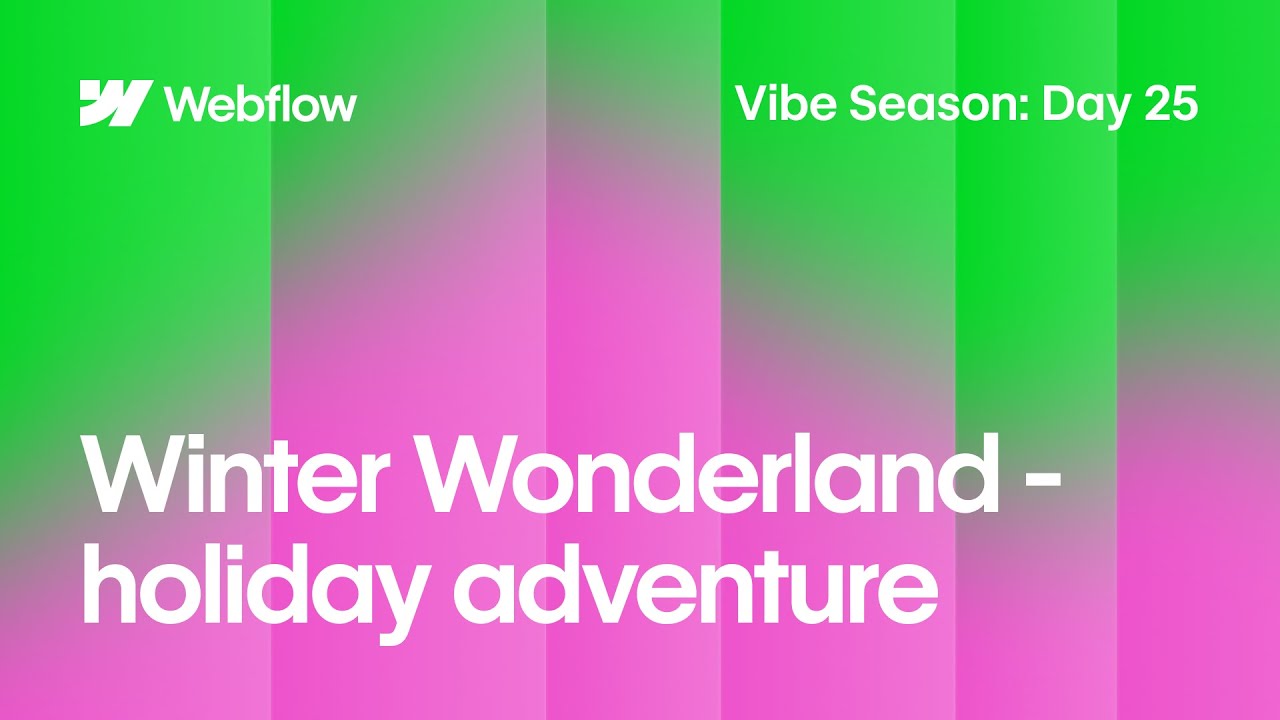 Webflow

Vibe Season: Day 25

Winter Wonderland - holiday adventure